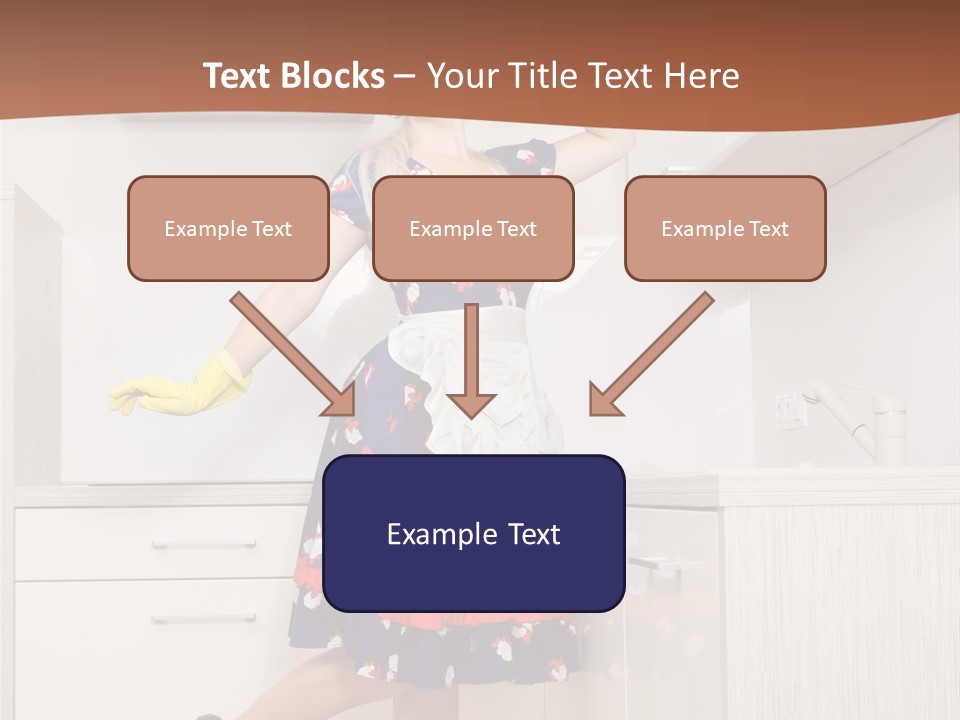 Text Blocks – Your Title Text Here

Example Text

Example Text

Example Text

Example Text